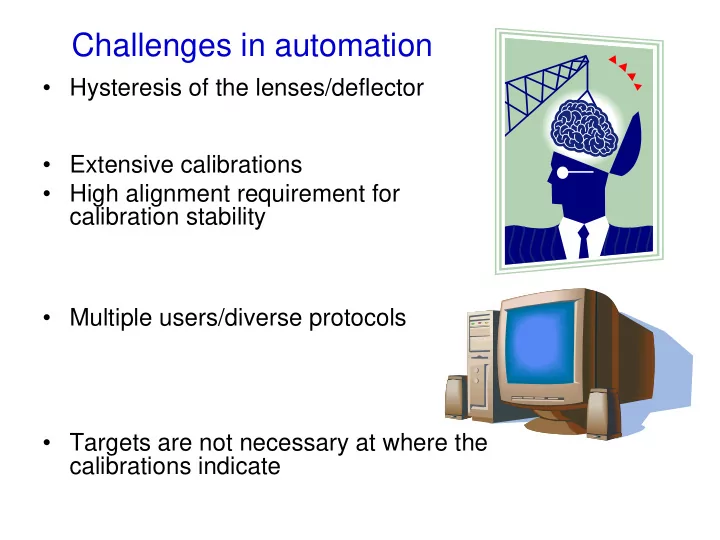 Challenges in automation

• Hysteresis of the lenses/deflector

• Extensive calibrations
• High alignment requirement for calibration stability

• Multiple users/diverse protocols

• Targets are not necessary at where the calibrations indicate